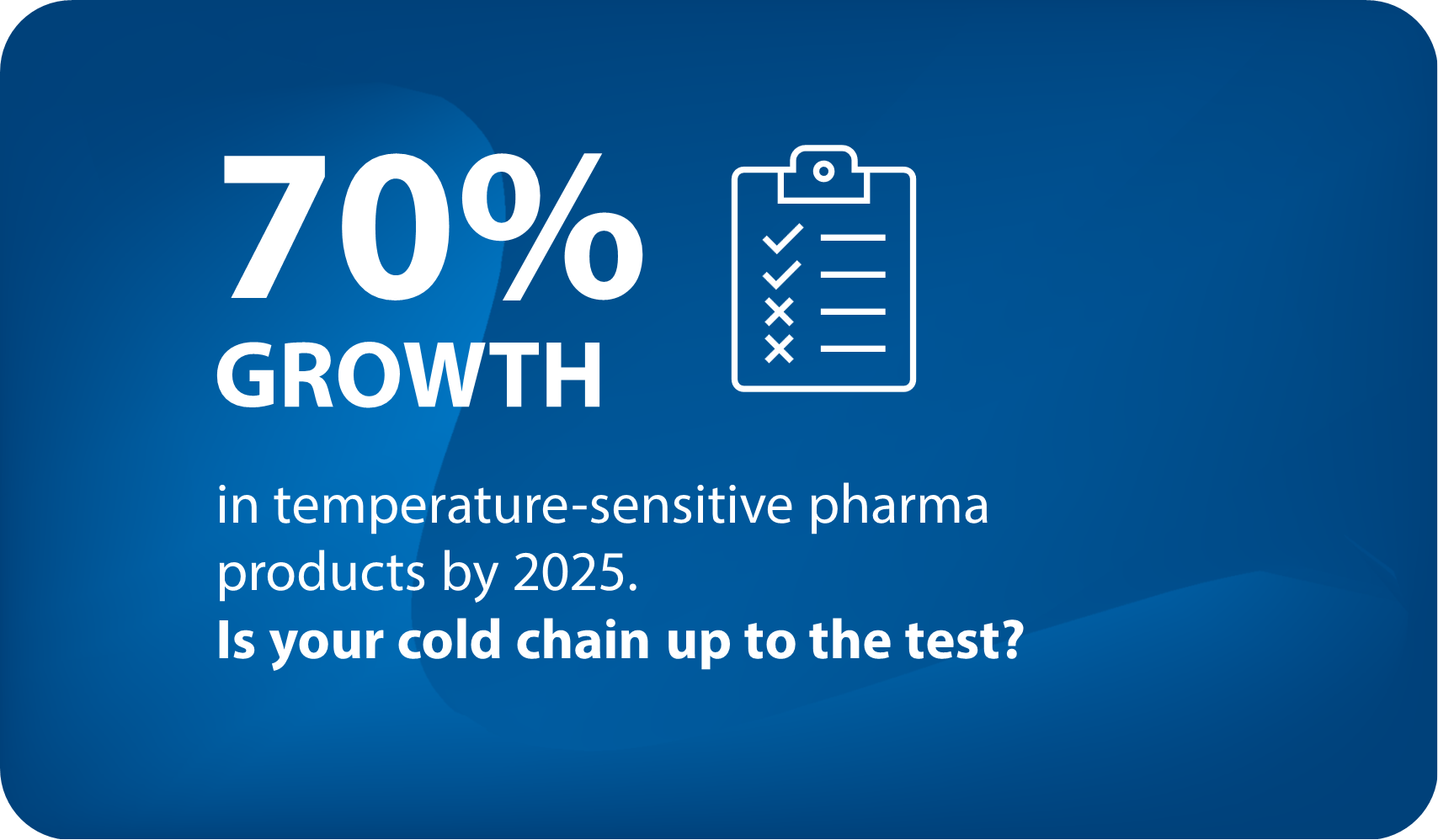 70%
GROWTH

in temperature-sensitive pharma products by 2025.
Is your cold chain up to the test?